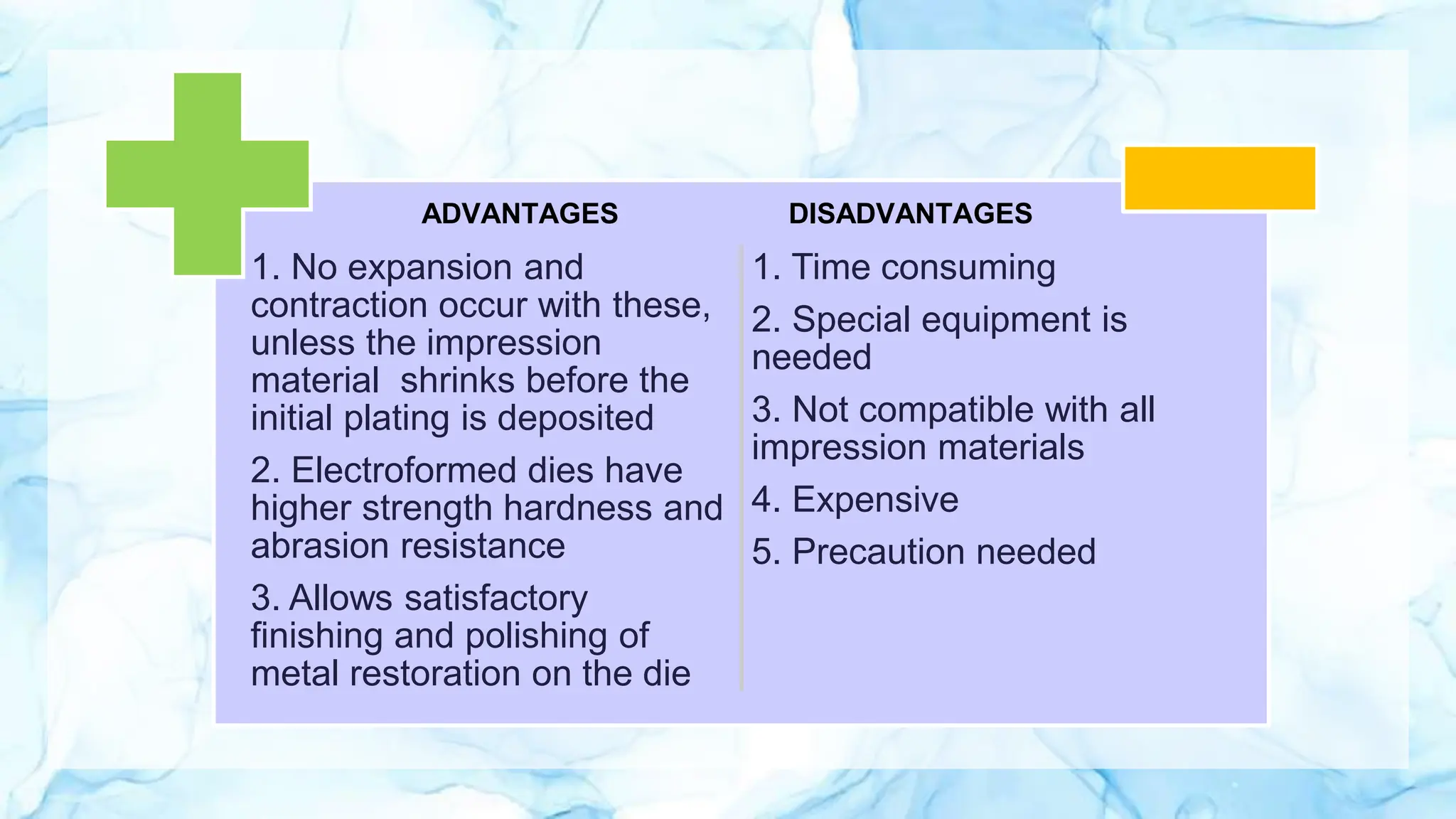 ADVANTAGES

1. No expansion and contraction occur with these, unless the impression material shrinks before the initial plating is deposited

2. Electroformed dies have higher strength hardness and abrasion resistance

3. Allows satisfactory finishing and polishing of metal restoration on the die

DISADVANTAGES

1. Time consuming

2. Special equipment is needed

3. Not compatible with all impression materials

4. Expensive

5. Precaution needed